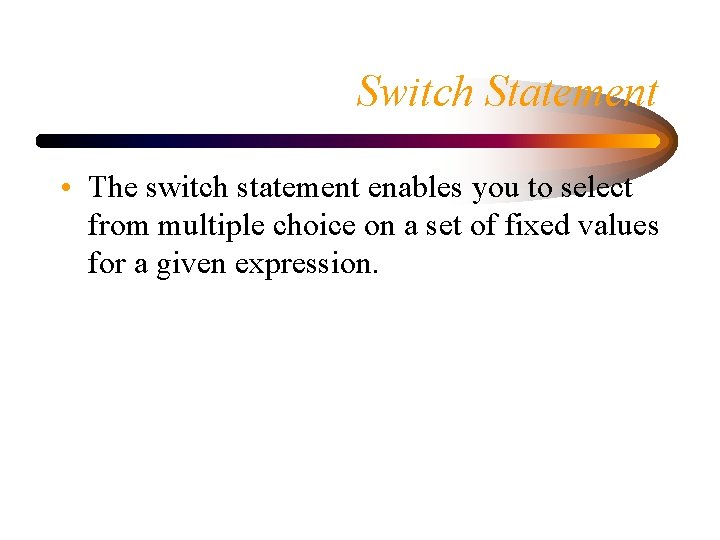 Switch Statement

• The switch statement enables you to select from multiple choice on a set of fixed values for a given expression.